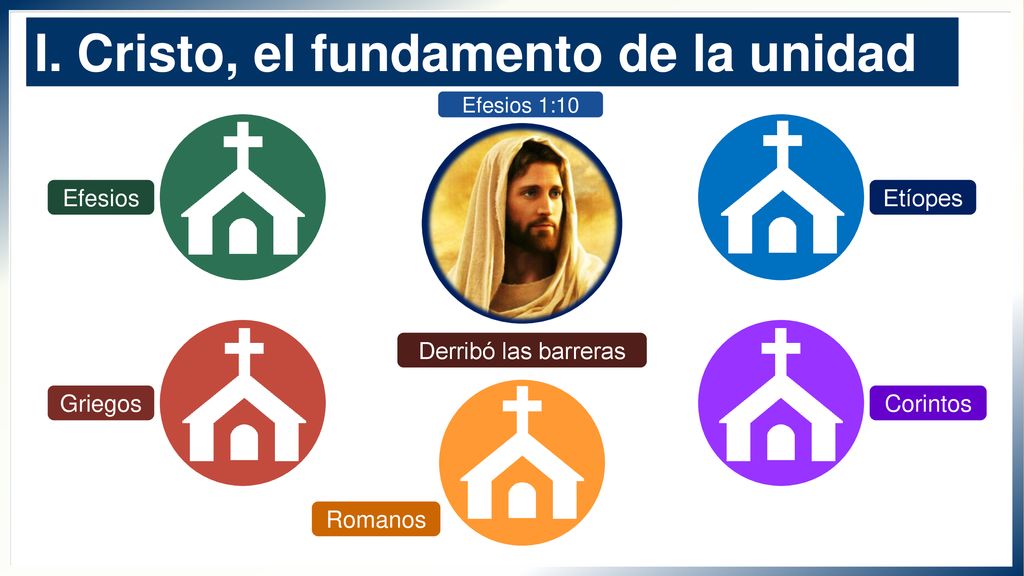 I. Cristo, el fundamento de la unidad

Efesios 1:10

Efesios

Etíopes

Derribó las barreras

Griegos

Corintos

Romanos